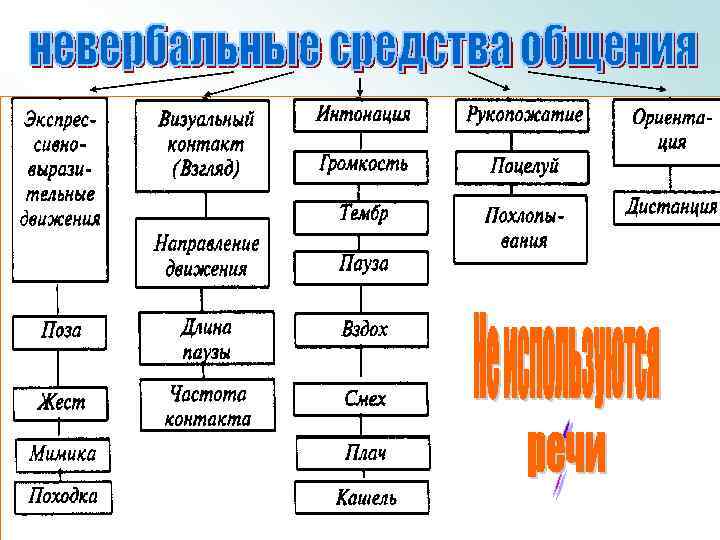 невербальные средства общения

Экспрессивно-выразительные движения

Поза

Жест

Мимика

Походка

Визуальный контакт (Взгляд)

Направление движения

Длина паузы

Частота контакта

Интонация

Громкость

Тембр

Пауза

Вздох

Смех

Плач

Кашель

Рукопожатие

Поцелуй

Похлопывания

Ориентация

Дистанция

Не используются речи